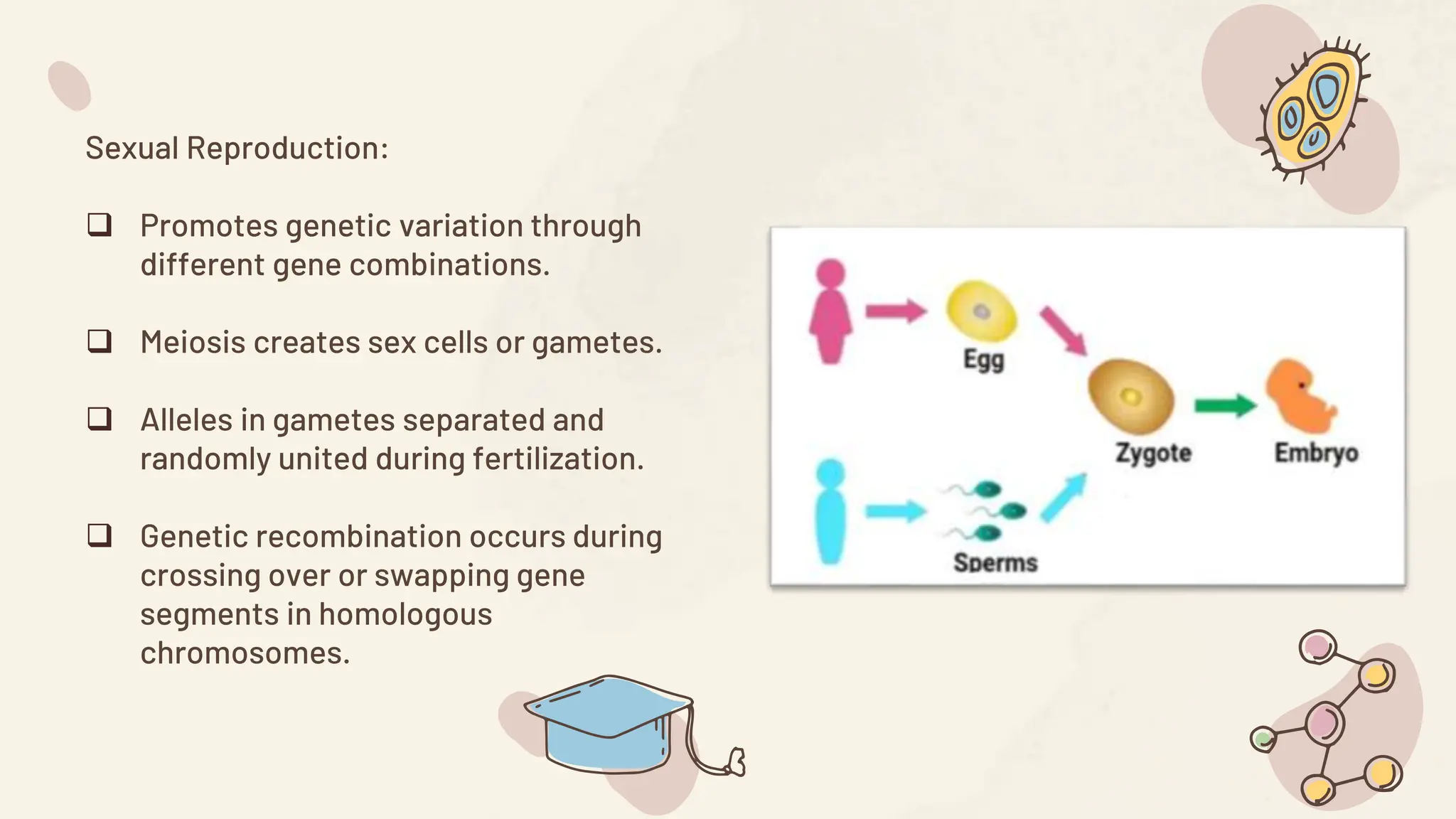 Sexual Reproduction:

❑ Promotes genetic variation through different gene combinations.

❑ Meiosis creates sex cells or gametes.

❑ Alleles in gametes separated and randomly united during fertilization.

❑ Genetic recombination occurs during crossing over or swapping gene segments in homologous chromosomes.

Egg

Zygote

Embryo

Sperms